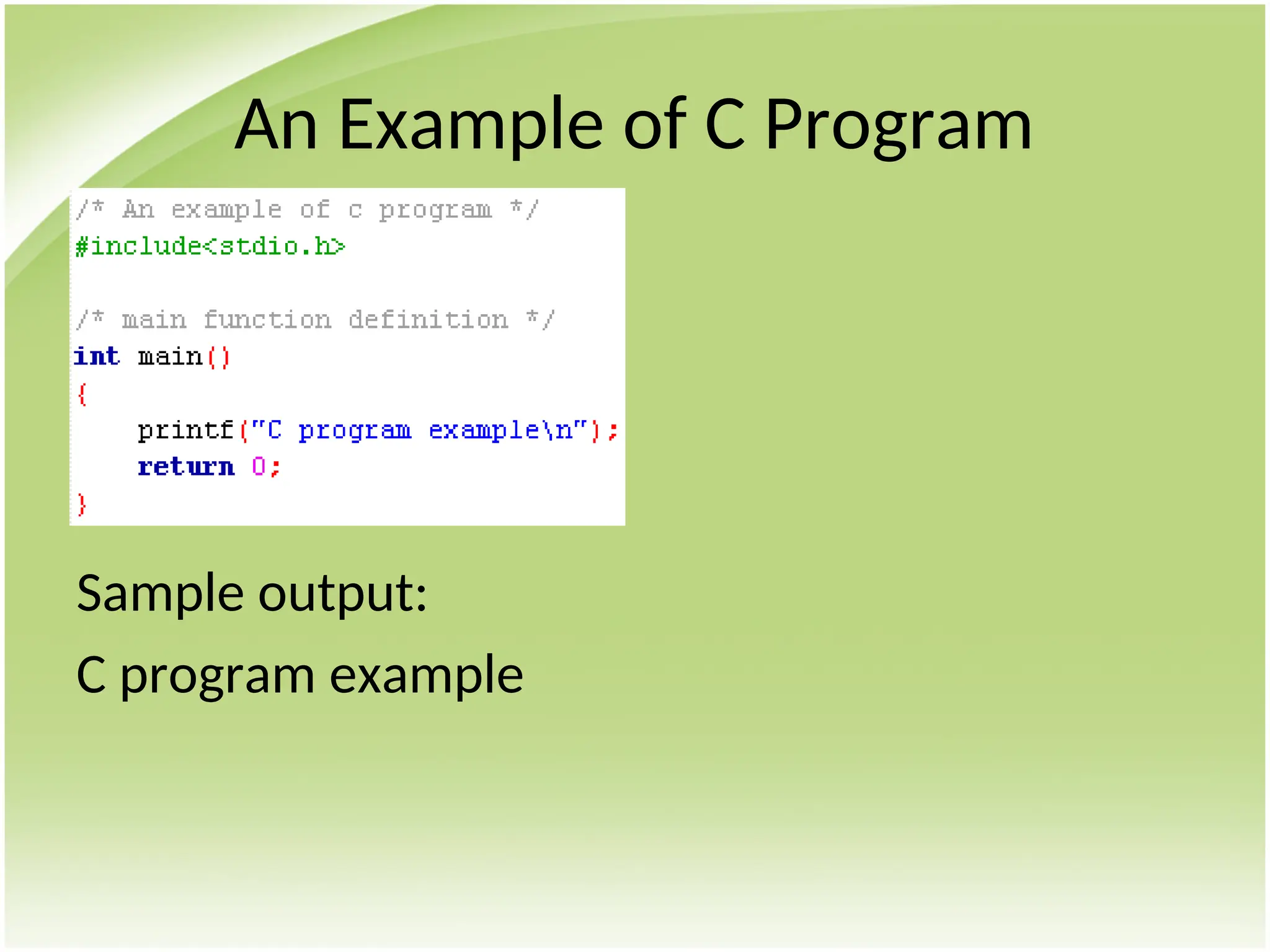 An Example of C Program

/* An example of c program */
#include<stdio.h>

/* main function definition */
int main()
{
    printf("C program example\n");
    return 0;
}

Sample output:

C program example